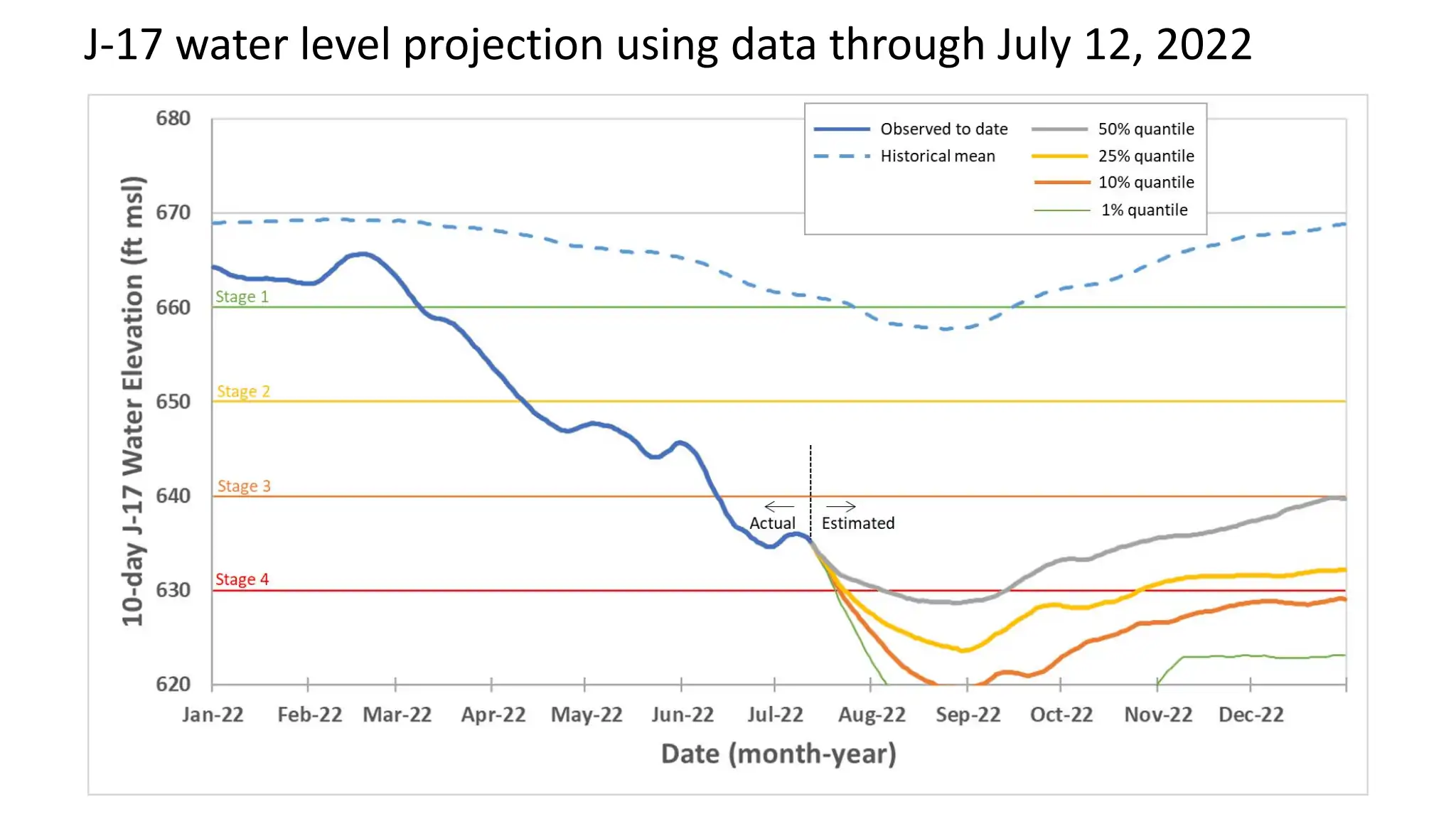 J-17 water level projection using data through July 12, 2022

Observed to date
Historical mean
50% quantile
25% quantile
10% quantile
1% quantile

10-day J-17 Water Elevation (ft msl)

680
670
660
650
640
630
620

Stage 1
Stage 2
Stage 3
Stage 4

Actual
Estimated

Jan-22
Feb-22
Mar-22
Apr-22
May-22
Jun-22
Jul-22
Aug-22
Sep-22
Oct-22
Nov-22
Dec-22

Date (month-year)